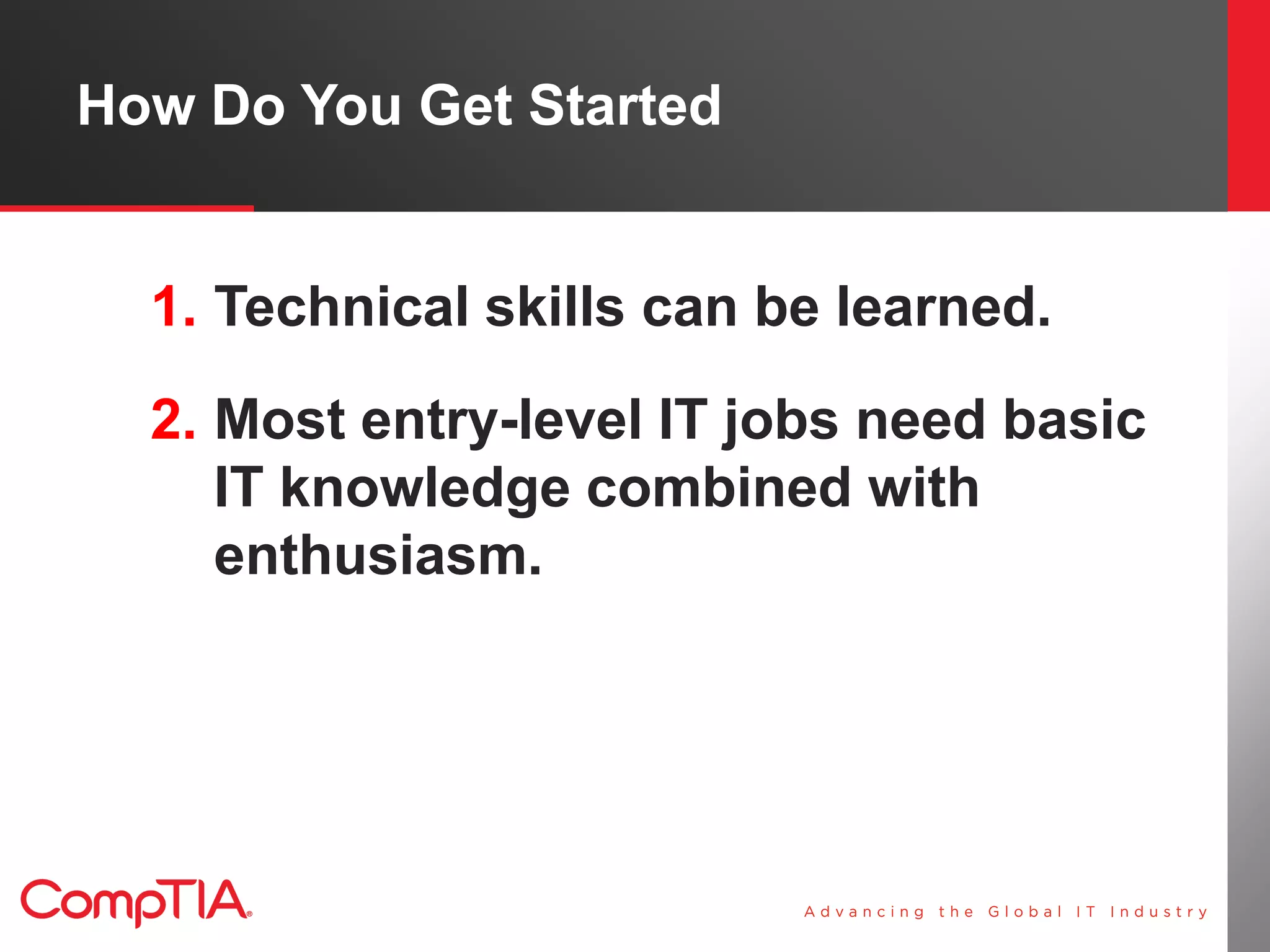 How Do You Get Started

1. Technical skills can be learned.

2. Most entry-level IT jobs need basic IT knowledge combined with enthusiasm.

CompTIA®

Advancing the Global IT Industry